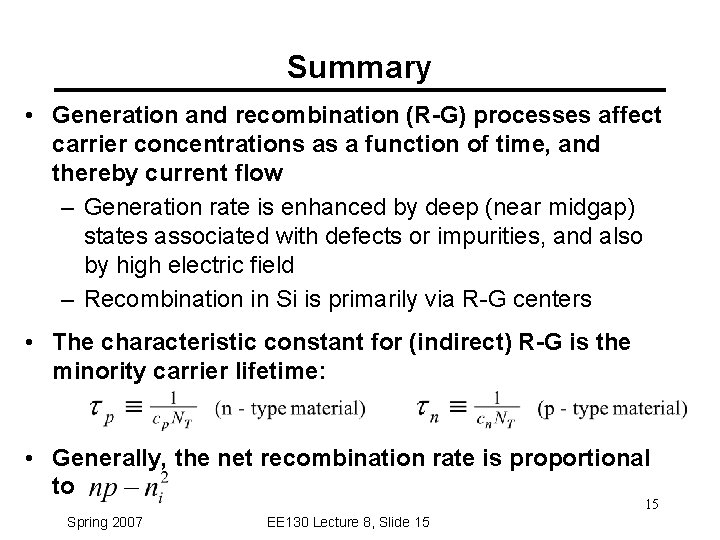 Summary

• Generation and recombination (R-G) processes affect carrier concentrations as a function of time, and thereby current flow

– Generation rate is enhanced by deep (near midgap) states associated with defects or impurities, and also by high electric field

– Recombination in Si is primarily via R-G centers

• The characteristic constant for (indirect) R-G is the minority carrier lifetime:

$\tau_p \equiv \frac{1}{c_p N_T}$ (n - type material) $\tau_n \equiv \frac{1}{c_n N_T}$ (p - type material)

• Generally, the net recombination rate is proportional to $np - n_i^2$

15

Spring 2007 EE130 Lecture 8, Slide 15